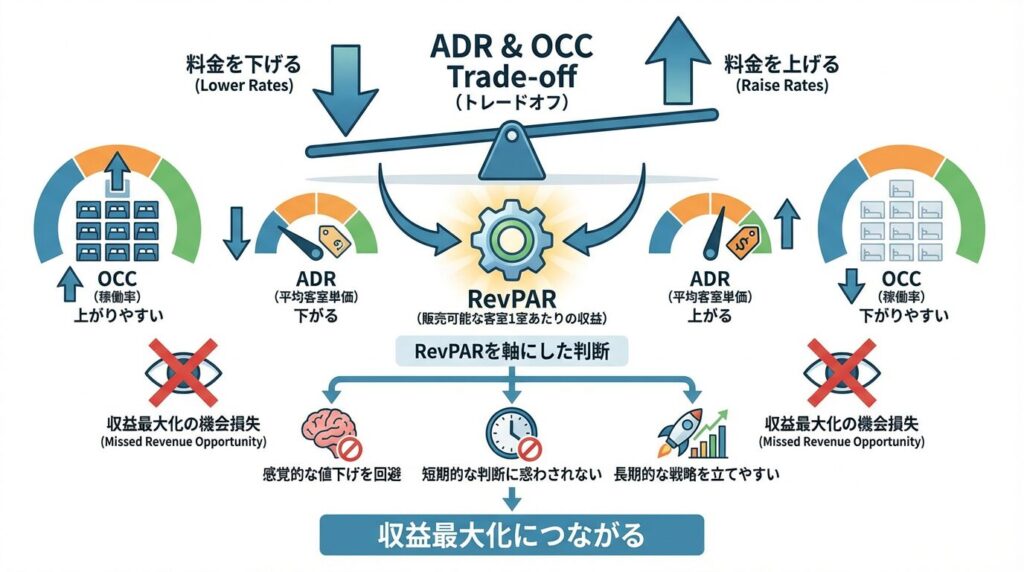 ADR & OCC
Trade-off
(トレードオフ)

料金を下げる
(Lower Rates)

料金を上げる
(Raise Rates)

OCC
(稼働率)
上がりやすい

ADR
(平均客室単価)
下がる

RevPAR
(販売可能な客室1室あたりの収益)

ADR
(平均客室単価)
上がる

OCC
(稼働率)
下がりやすい

RevPARを軸にした判断

収益最大化の機会損失
(Missed Revenue Opportunity)

感覚的な値下げを回避

短期的な判断に惑わされない

長期的な戦略を立てやすい

収益最大化の機会損失
(Missed Revenue Opportunity)

収益最大化につながる